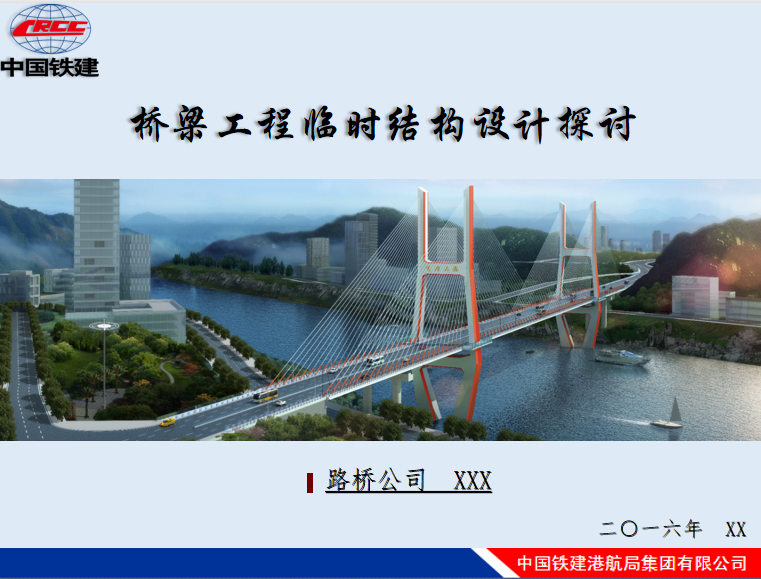 CRCC
中国铁建

桥梁工程临时结构设计探讨

路桥公司 XXX

二〇一六年 XX

中国铁建港航局集团有限公司